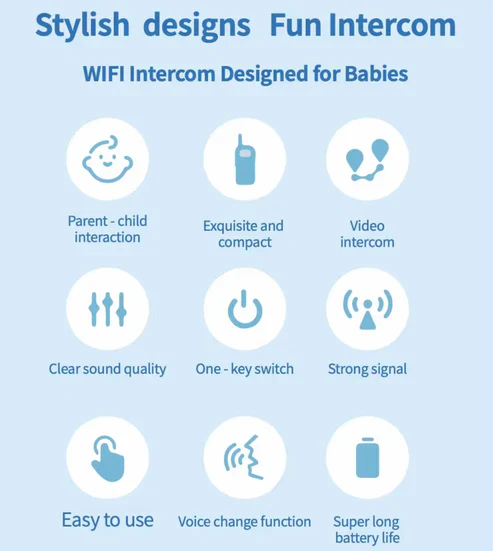 Stylish designs Fun Intercom

WIFI Intercom Designed for Babies

Parent - child interaction

Exquisite and compact

Video intercom

Clear sound quality

One - key switch

Strong signal

Easy to use

Voice change function

Super long battery life